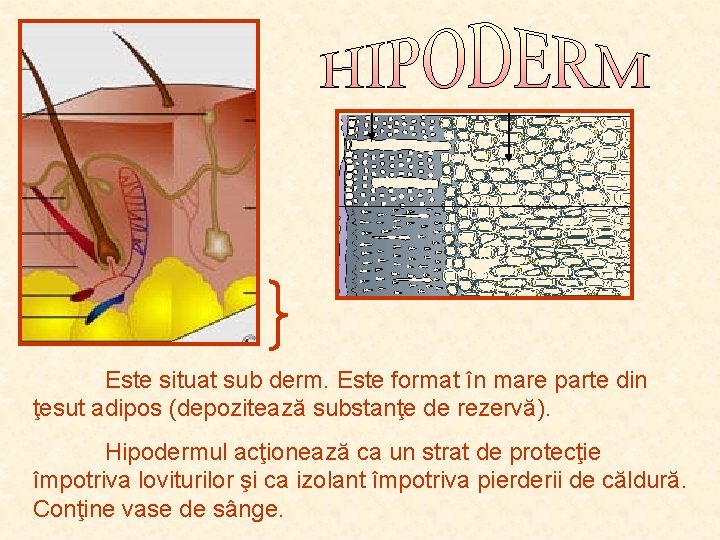 HIPODERM

Este situat sub derm. Este format în mare parte din ţesut adipos (depozitează substanţe de rezervă).

Hipodermul acţionează ca un strat de protecţie împotriva loviturilor şi ca izolant împotriva pierderii de căldură. Conţine vase de sânge.